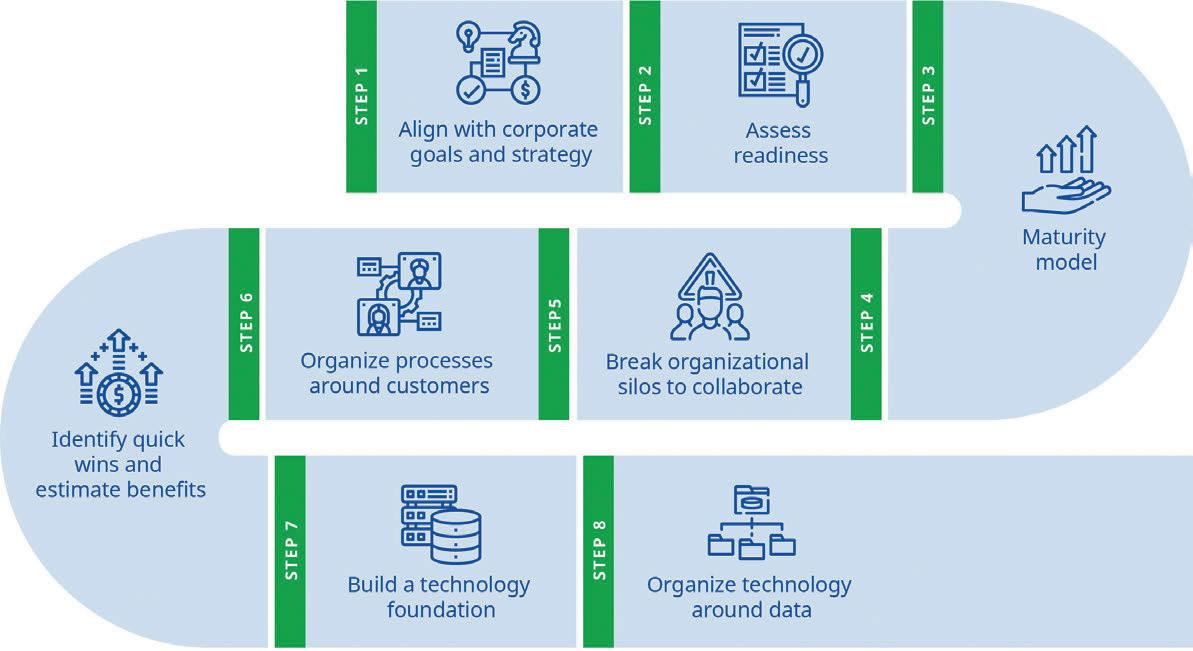 STEP 1
Align with corporate goals and strategy

STEP 2
Assess readiness

STEP 3
Maturity model

STEP 4
Break organizational silos to collaborate

STEP5
Organize processes around customers

STEP 6
Identify quick wins and estimate benefits

STEP 7
Build a technology foundation

STEP 8
Organize technology around data